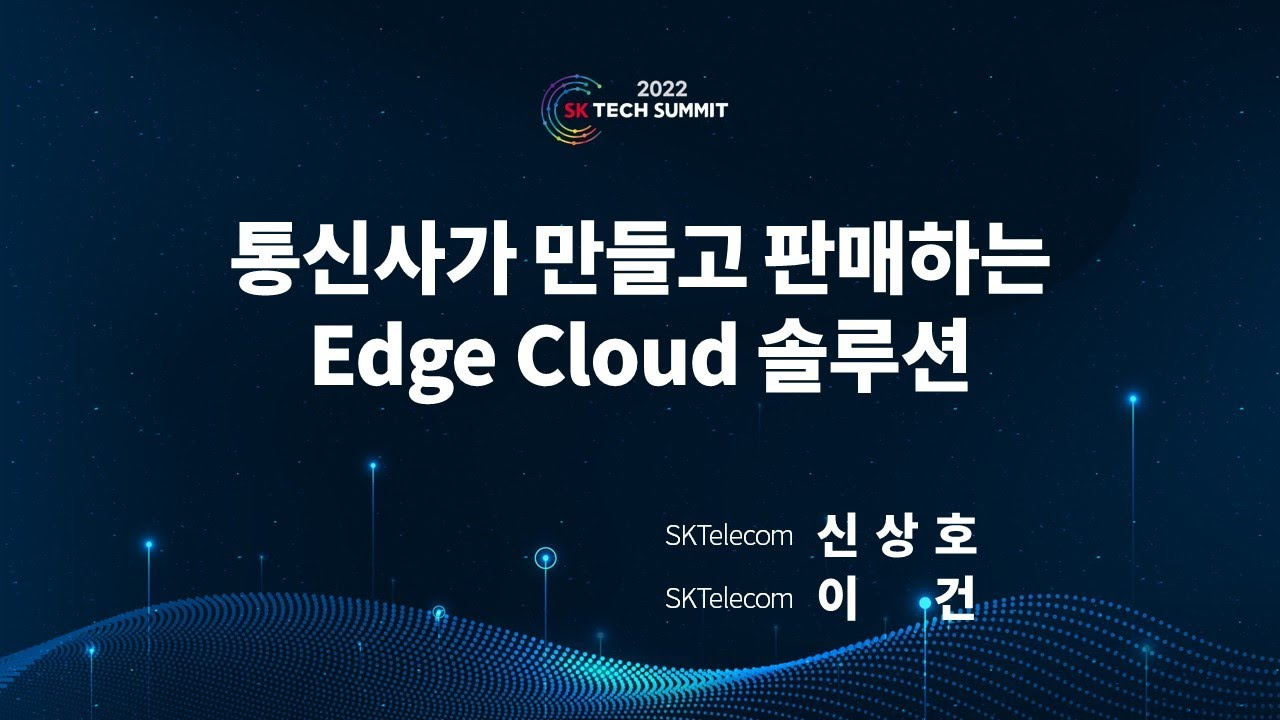 2022
SK TECH SUMMIT

통신사가 만들고 판매하는 Edge Cloud 솔루션

SKTelecom 신 상 호
SKTelecom 이 건